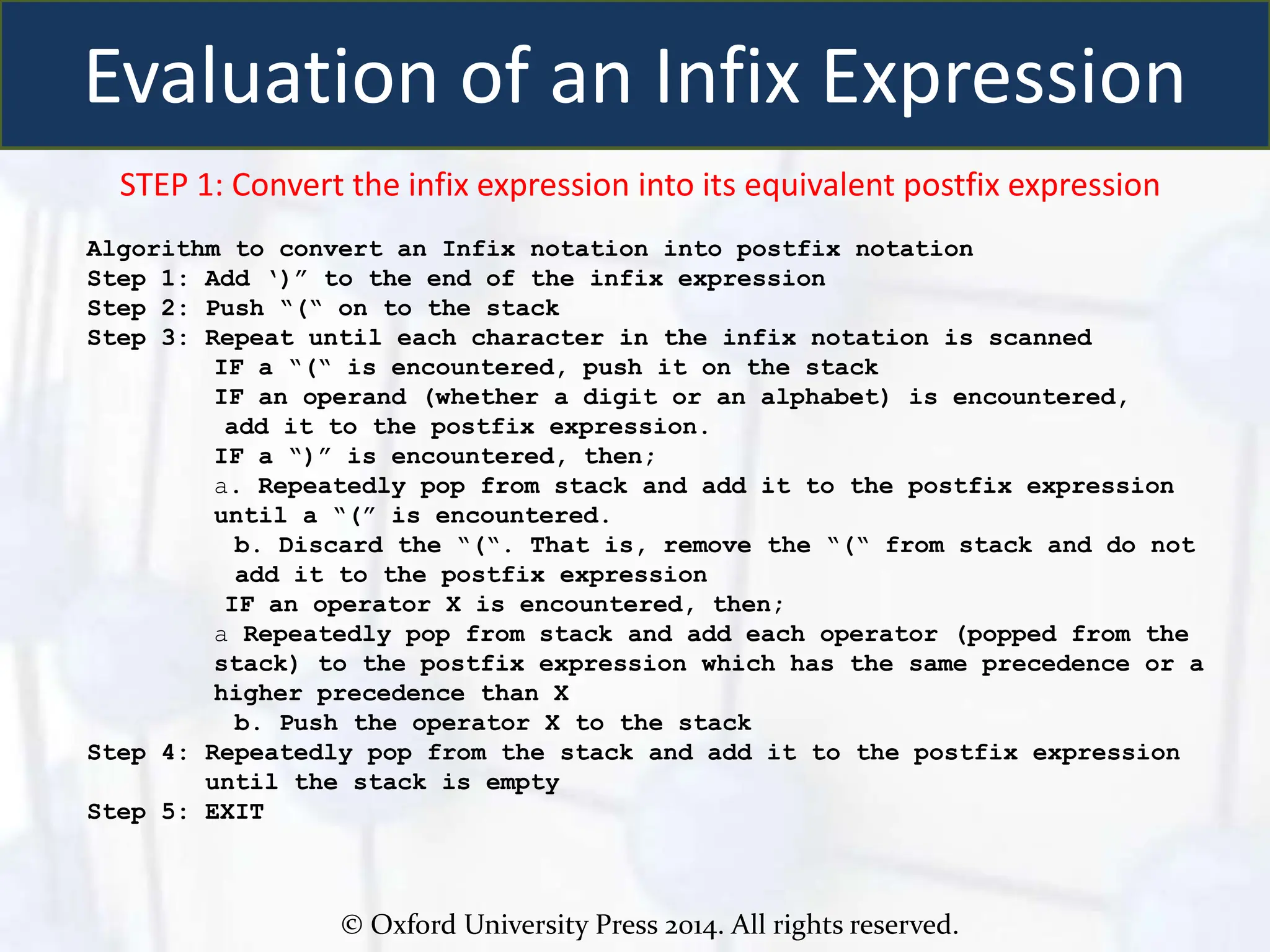 Evaluation of an Infix Expression

STEP 1: Convert the infix expression into its equivalent postfix expression

Algorithm to convert an Infix notation into postfix notation
Step 1: Add ')" to the end of the infix expression
Step 2: Push "(" on to the stack
Step 3: Repeat until each character in the infix notation is scanned
IF a "(" is encountered, push it on the stack
IF an operand (whether a digit or an alphabet) is encountered, add it to the postfix expression.
IF a ")" is encountered, then;
a. Repeatedly pop from stack and add it to the postfix expression until a "(" is encountered.
b. Discard the "(". That is, remove the "(" from stack and do not add it to the postfix expression
IF an operator X is encountered, then;
a Repeatedly pop from stack and add each operator (popped from the stack) to the postfix expression which has the same precedence or a higher precedence than X
b. Push the operator X to the stack
Step 4: Repeatedly pop from the stack and add it to the postfix expression until the stack is empty
Step 5: EXIT

© Oxford University Press 2014. All rights reserved.